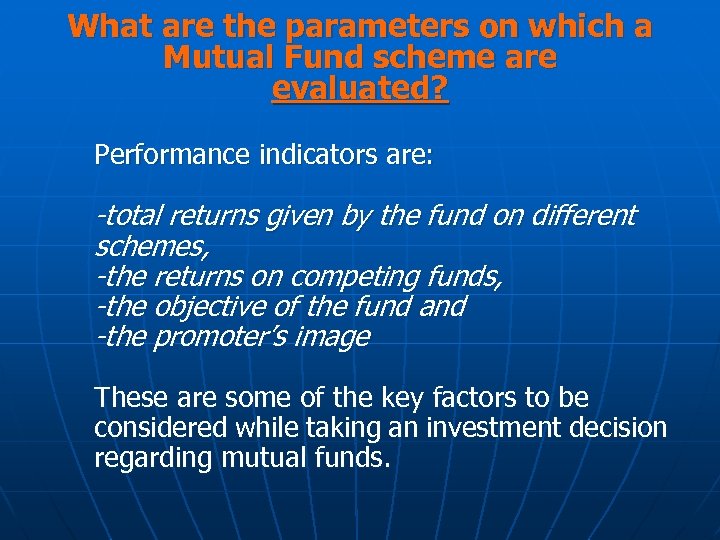 What are the parameters on which a Mutual Fund scheme are evaluated?

Performance indicators are:

-total returns given by the fund on different schemes,
-the returns on competing funds,
-the objective of the fund and
-the promoter's image

These are some of the key factors to be considered while taking an investment decision regarding mutual funds.